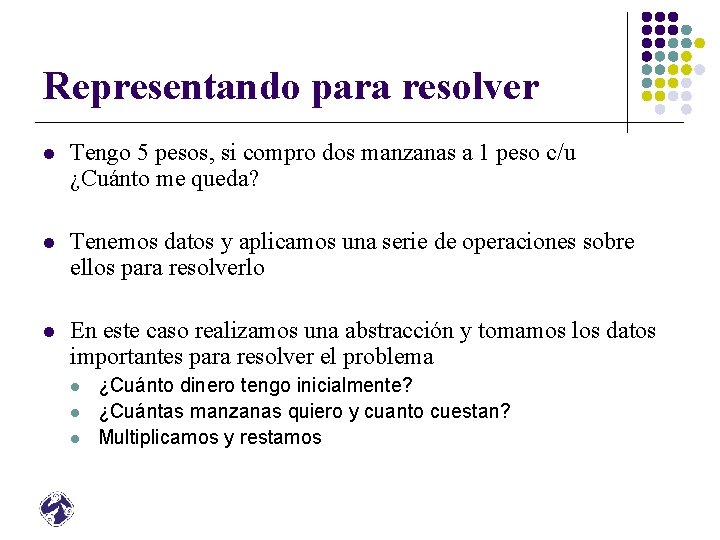 Representando para resolver

- Tengo 5 pesos, si compro dos manzanas a 1 peso c/u ¿Cuánto me queda?

- Tenemos datos y aplicamos una serie de operaciones sobre ellos para resolverlo

- En este caso realizamos una abstracción y tomamos los datos importantes para resolver el problema
  - ¿Cuánto dinero tengo inicialmente?
  - ¿Cuántas manzanas quiero y cuanto cuestan?
  - Multiplicamos y restamos